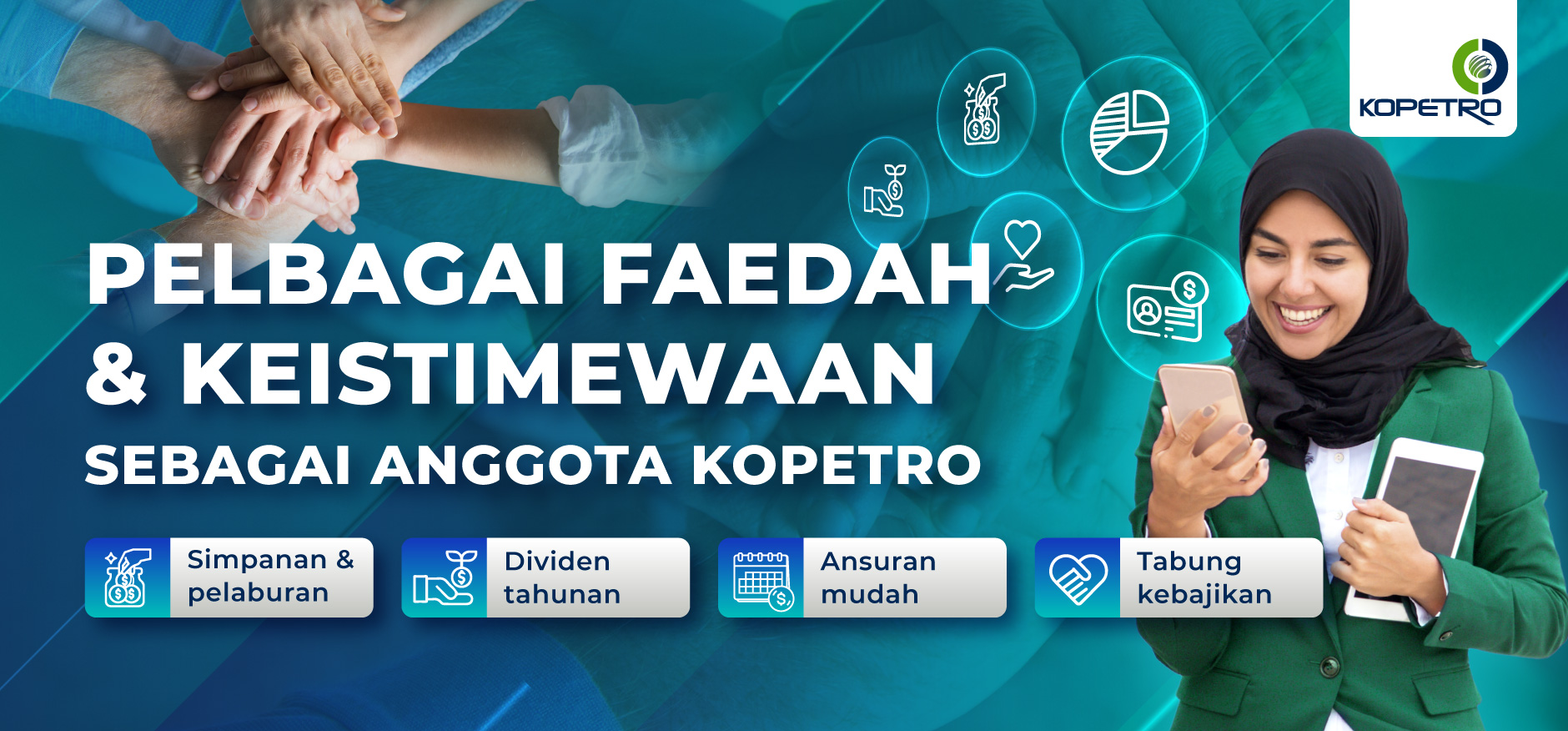 KOPETRO

PELBAGAI FAEDAH & KEISTIMEWAAN

SEBAGAI ANGGOTA KOPETRO

Simpanan & pelaburan

Dividen tahunan

Ansuran mudah

Tabung kebajikan